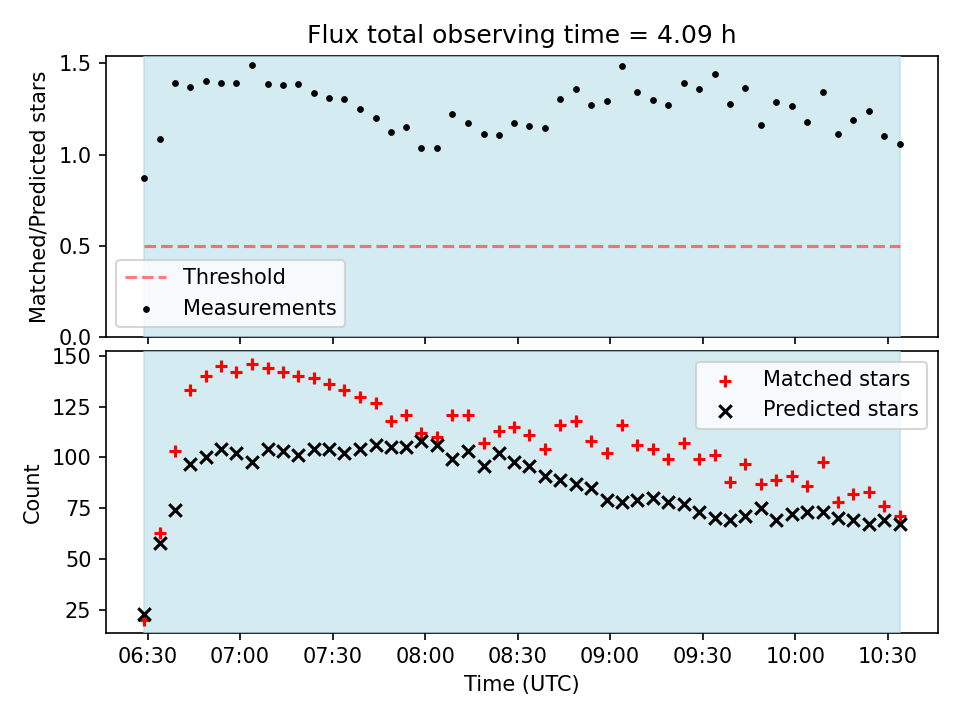 Flux total observing time = 4.09 h

Matched/Predicted stars
1.5
1.0
0.5
0.0
Threshold
Measurements

Count
150
125
100
75
50
25
Matched stars
Predicted stars

06:30 07:00 07:30 08:00 08:30 09:00 09:30 10:00 10:30
Time (UTC)